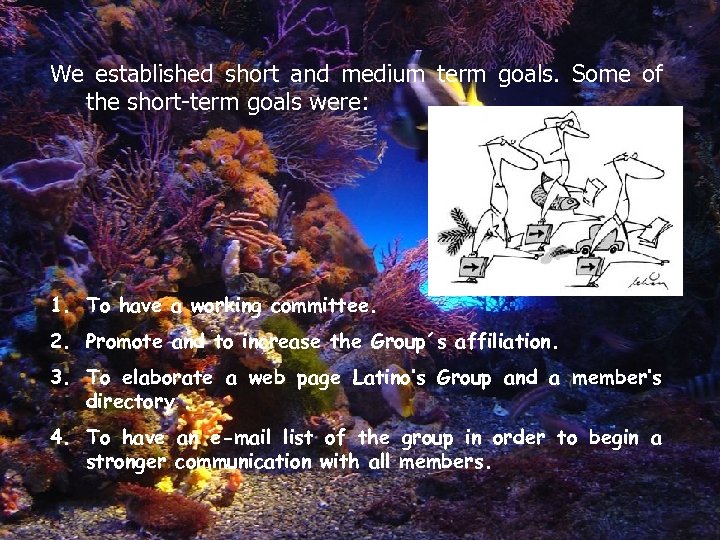 We established short and medium term goals. Some of the short-term goals were:

1. To have a working committee.

2. Promote and to increase the Group´s affiliation.

3. To elaborate a web page Latino's Group and a member's directory

4. To have an e-mail list of the group in order to begin a stronger communication with all members.